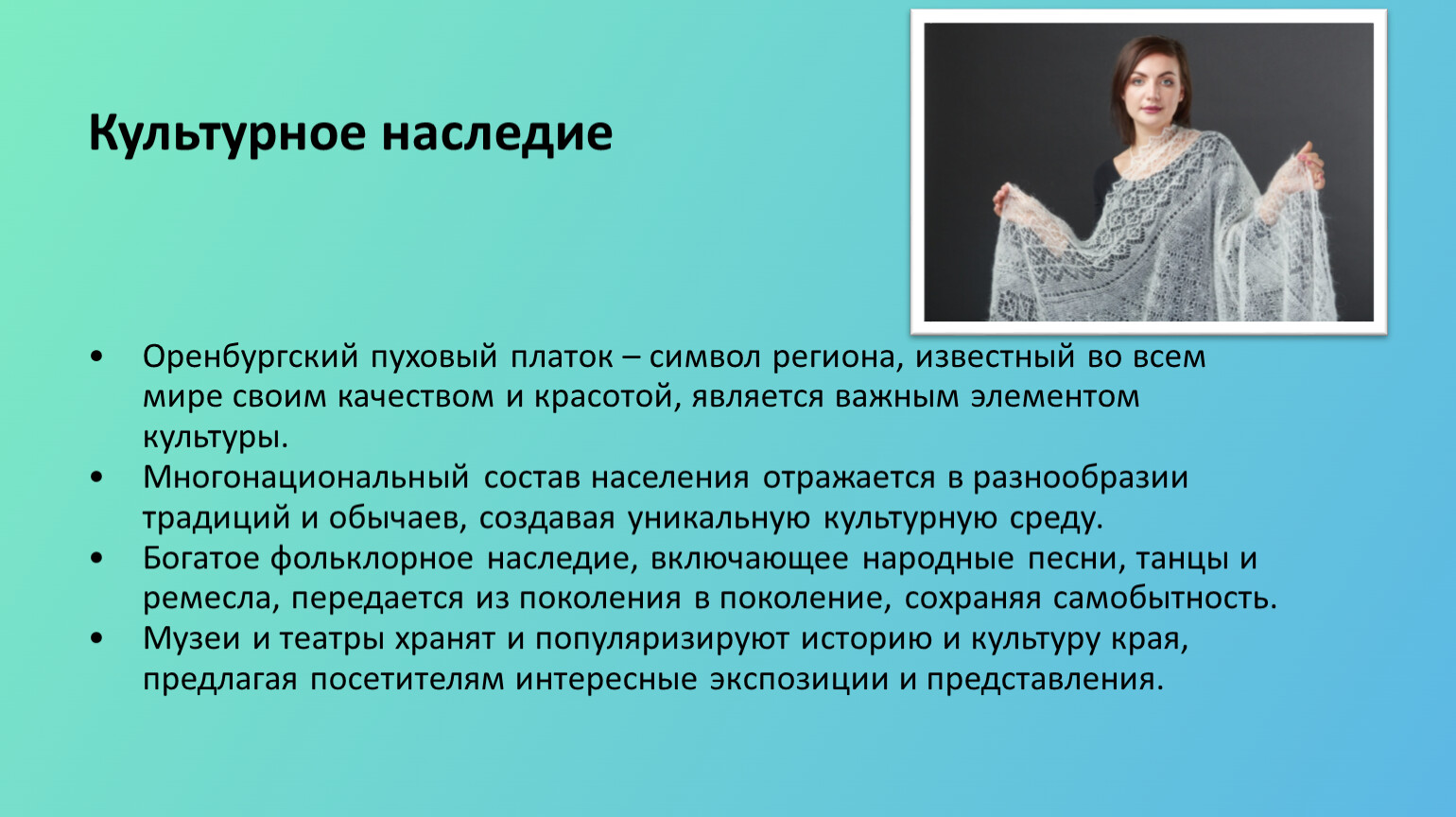 Культурное наследие

• Оренбургский пуховый платок – символ региона, известный во всем мире своим качеством и красотой, является важным элементом культуры.
• Многонациональный состав населения отражается в разнообразии традиций и обычаев, создавая уникальную культурную среду.
• Богатое фольклорное наследие, включающее народные песни, танцы и ремесла, передается из поколения в поколение, сохраняя самобытность.
• Музеи и театры хранят и популяризируют историю и культуру края, предлагая посетителям интересные экспозиции и представления.